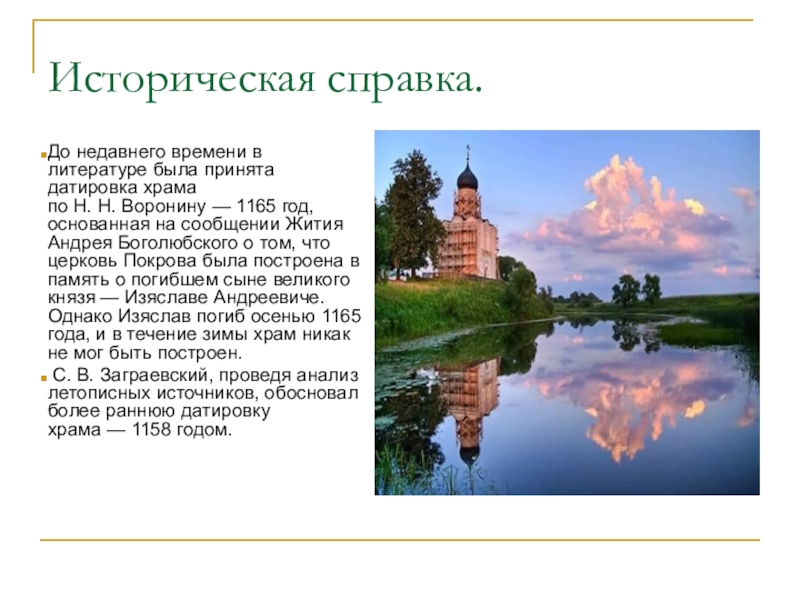 Историческая справка.

До недавнего времени в литературе была принята датировка храма по Н. Н. Воронину — 1165 год, основанная на сообщении Жития Андрея Боголюбского о том, что церковь Покрова была построена в память о погибшем сыне великого князя — Изяславе Андреевиче. Однако Изяслав погиб осенью 1165 года, и в течение зимы храм никак не мог быть построен.

С. В. Заграевский, проведя анализ летописных источников, обосновал более раннюю датировку храма — 1158 годом.